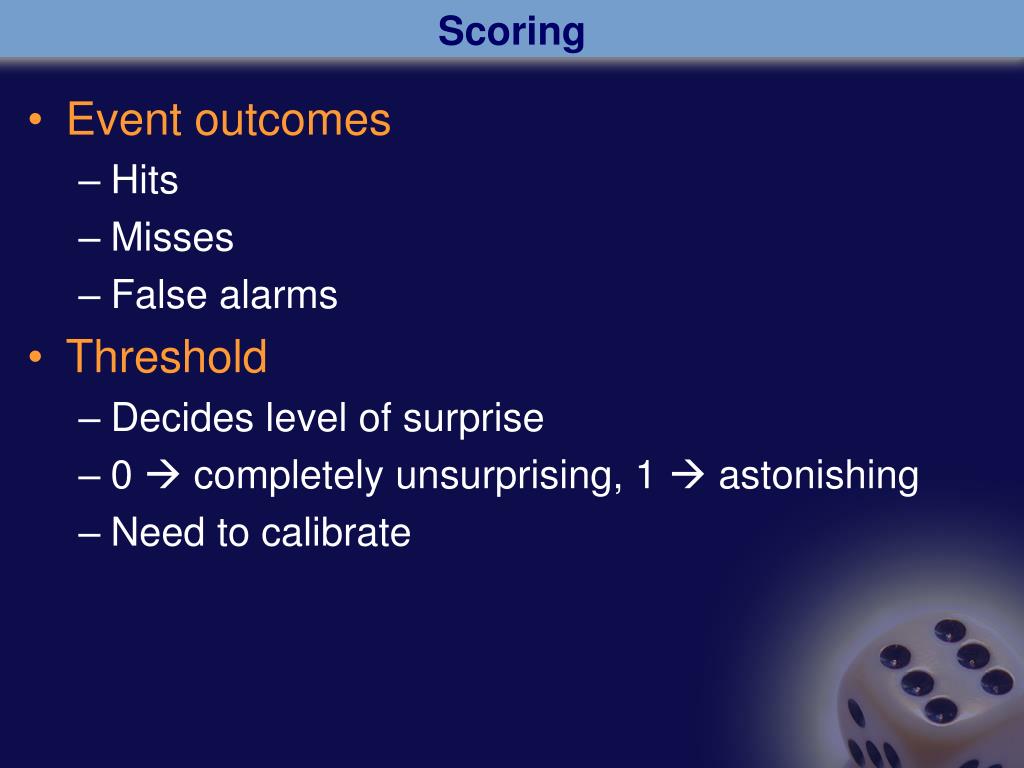 Scoring

• Event outcomes
– Hits
– Misses
– False alarms
• Threshold
– Decides level of surprise
– 0 → completely unsurprising, 1 → astonishing
– Need to calibrate